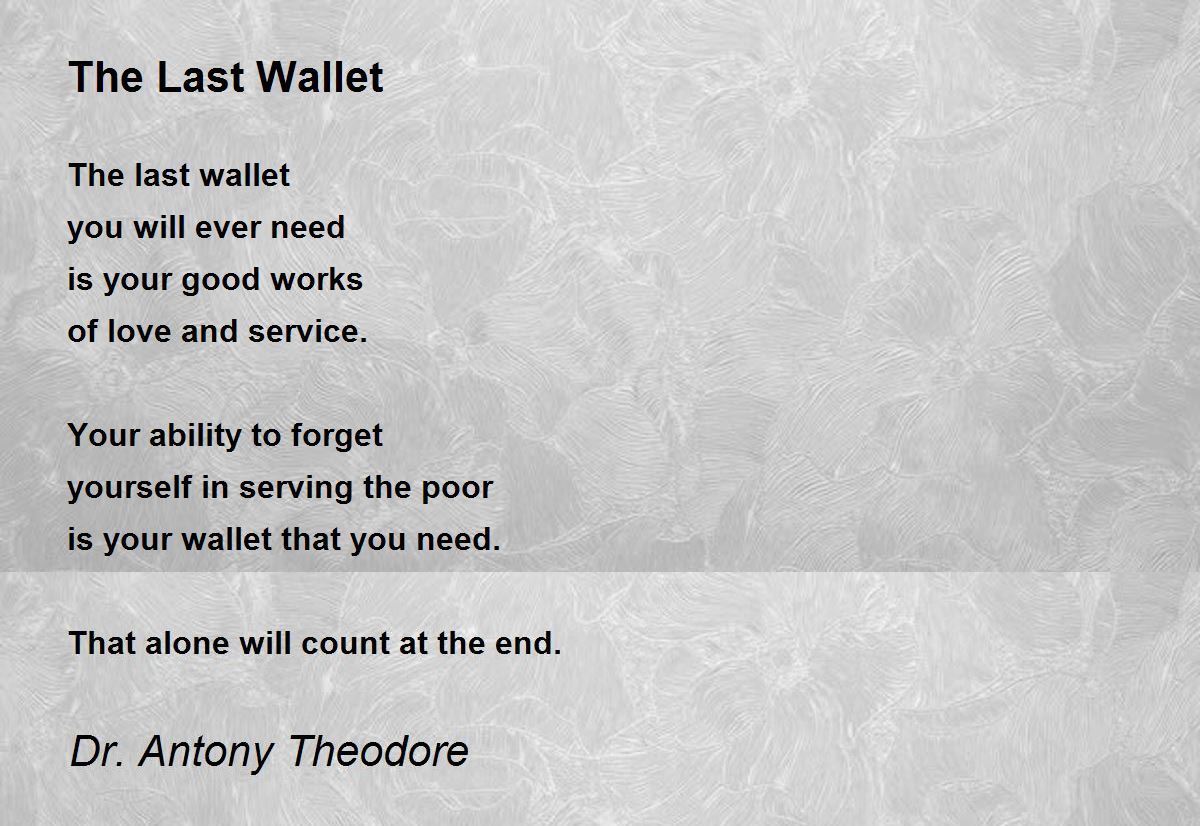 The Last Wallet

The last wallet
you will ever need
is your good works
of love and service.

Your ability to forget
yourself in serving the poor
is your wallet that you need.

That alone will count at the end.

Dr. Antony Theodore